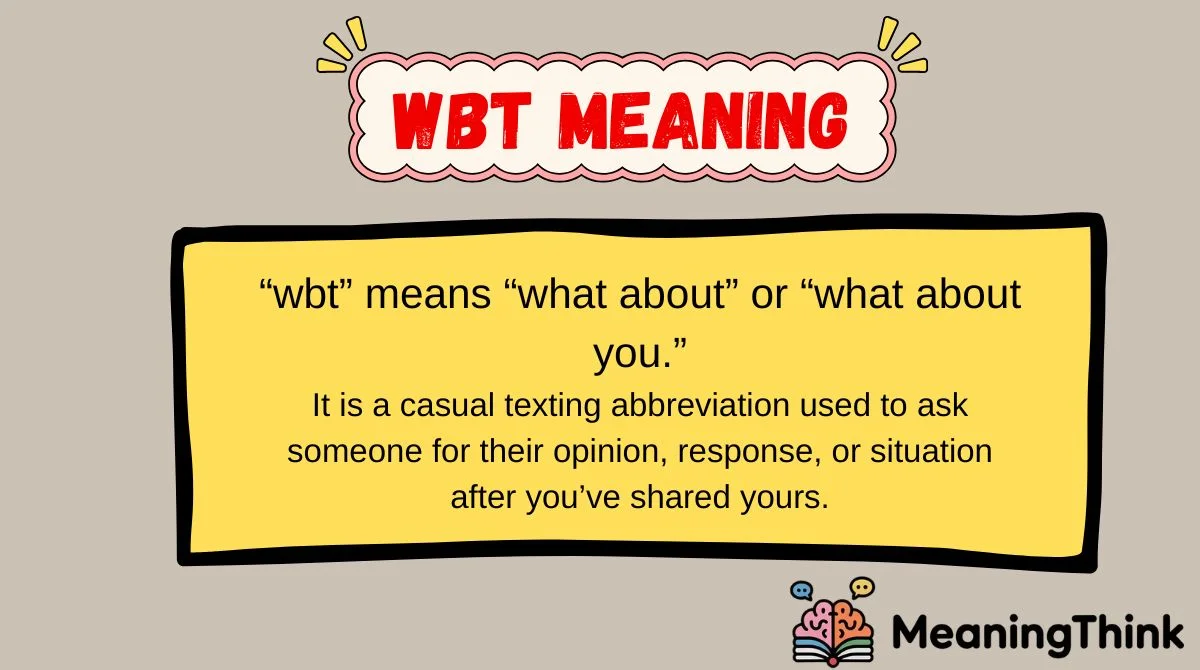 WBT MEANING

“wbt” means “what about” or “what about you.”

It is a casual texting abbreviation used to ask someone for their opinion, response, or situation after you’ve shared yours.

MeaningThink